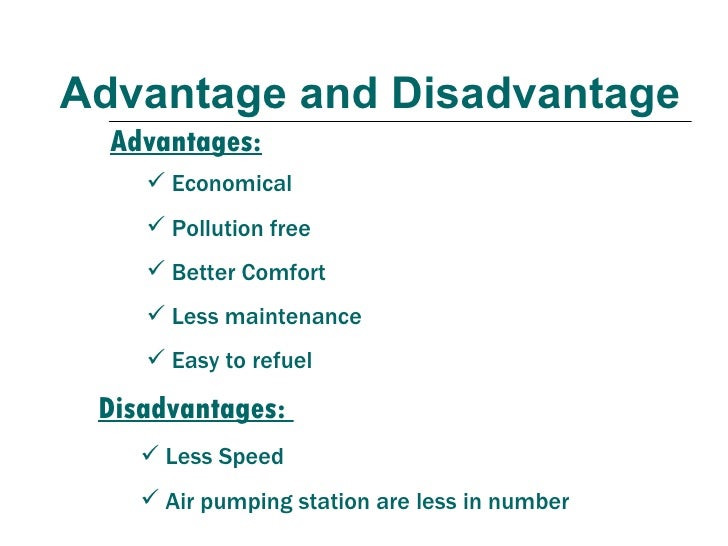 Advantage and Disadvantage

Advantages:

✓ Economical

✓ Pollution free

✓ Better Comfort

✓ Less maintenance

✓ Easy to refuel

Disadvantages:

✓ Less Speed

✓ Air pumping station are less in number